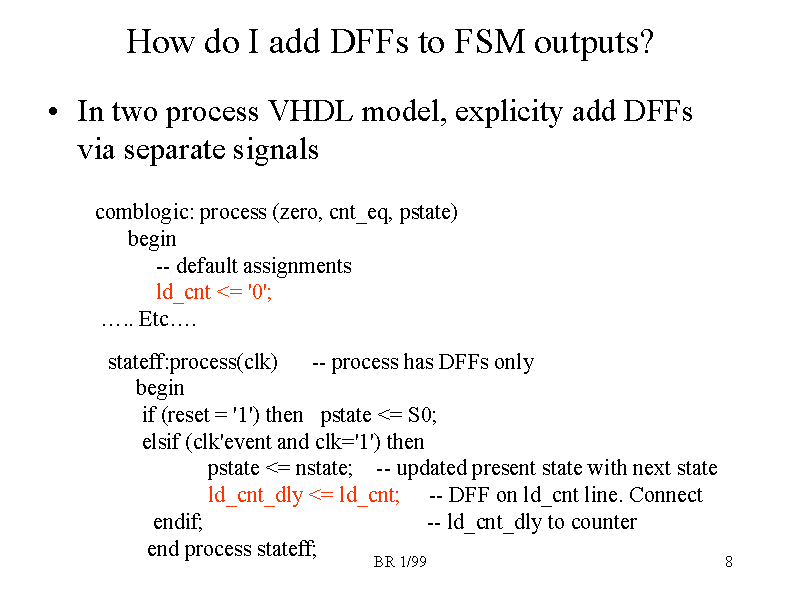 How do I add DFFs to FSM outputs?

• In two process VHDL model, explicity add DFFs via separate signals

comblogic: process (zero, cnt_eq, pstate)
begin
-- default assignments
ld_cnt <= '0';
….. Etc….

stateff:process(clk) -- process has DFFs only
begin
if (reset = '1') then pstate <= S0;
elsif (clk'event and clk='1') then
pstate <= nstate; -- updated present state with next state
ld_cnt_dly <= ld_cnt; -- DFF on ld_cnt line. Connect
endif; -- ld_cnt_dly to counter
end process stateff;

BR 1/99

8